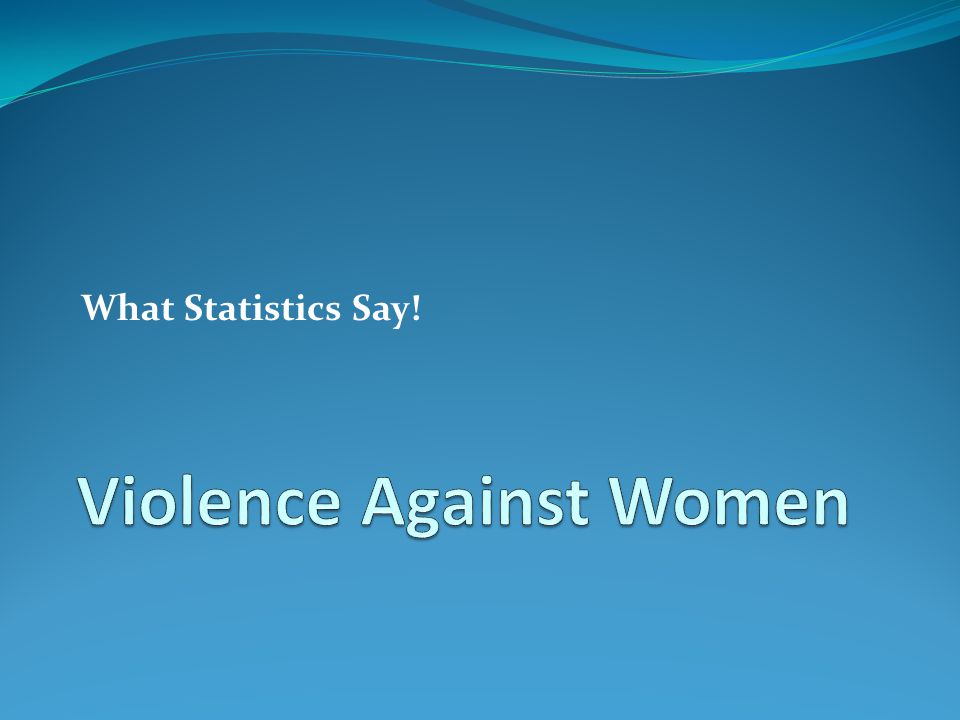 What Statistics Say!

Violence Against Women